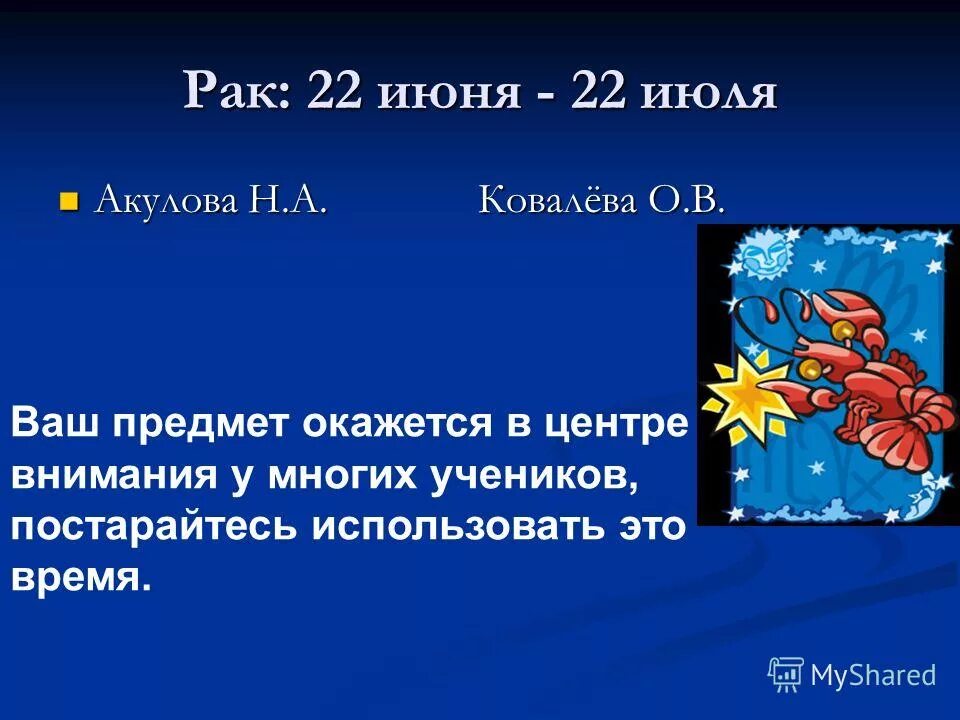 Рак: 22 июня - 22 июля

Акулова Н.А. Ковалёва О.В.

Ваш предмет окажется в центре внимания у многих учеников, постарайтесь использовать это время.

MyShared